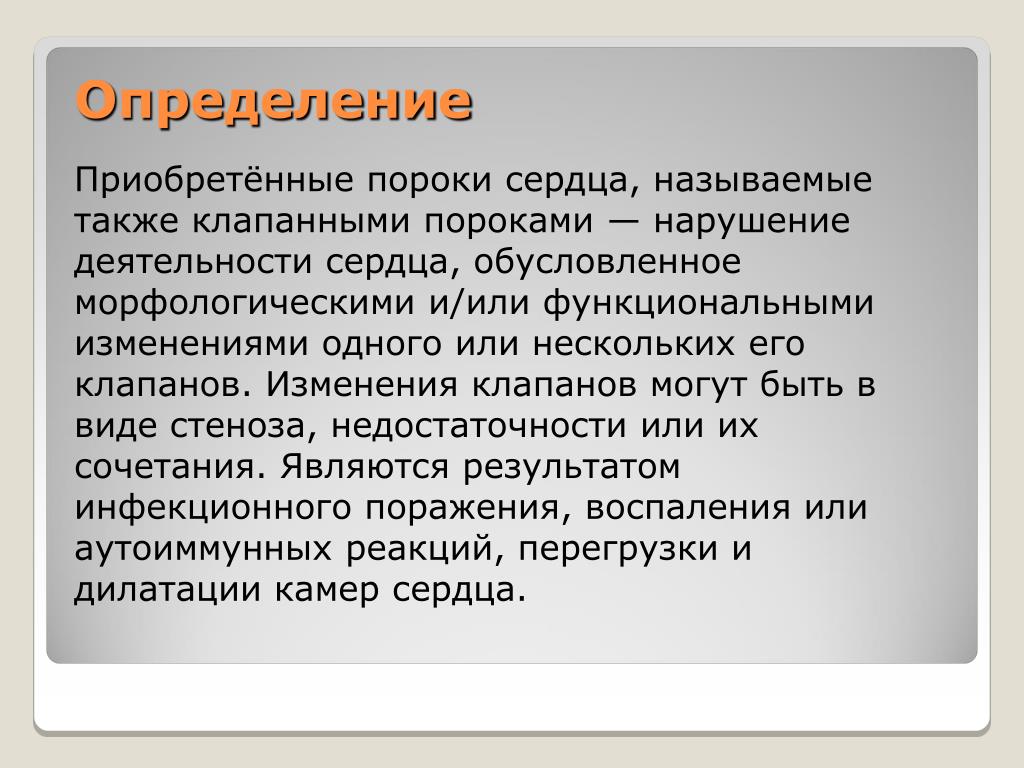 Определение

Приобретённые пороки сердца, называемые также клапанными пороками — нарушение деятельности сердца, обусловленное морфологическими и/или функциональными изменениями одного или нескольких его клапанов. Изменения клапанов могут быть в виде стеноза, недостаточности или их сочетания. Являются результатом инфекционного поражения, воспаления или аутоиммунных реакций, перегрузки и дилатации камер сердца.